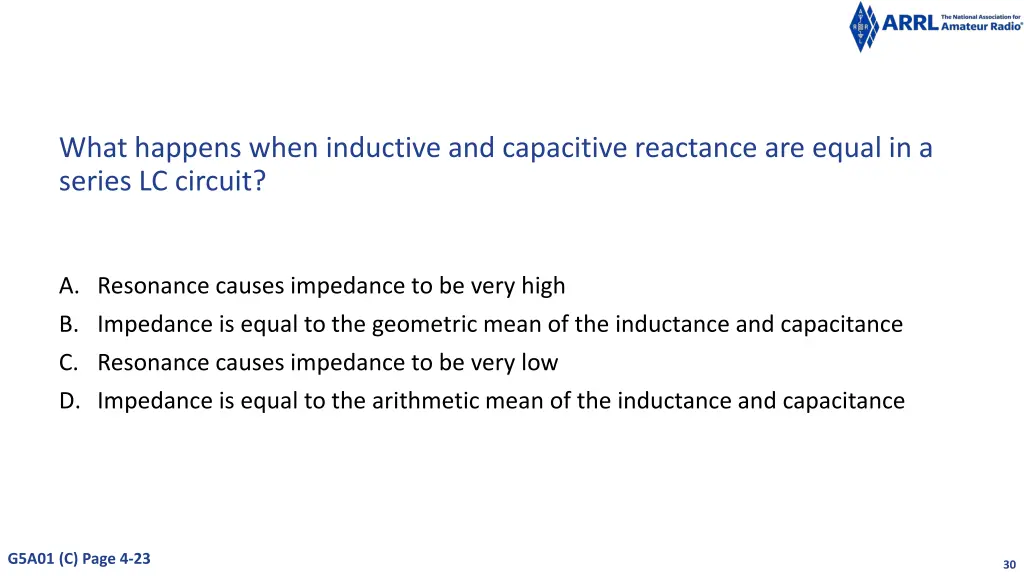 ARRL The National Association for Amateur Radio®

What happens when inductive and capacitive reactance are equal in a series LC circuit?

A. Resonance causes impedance to be very high
B. Impedance is equal to the geometric mean of the inductance and capacitance
C. Resonance causes impedance to be very low
D. Impedance is equal to the arithmetic mean of the inductance and capacitance

G5A01 (C) Page 4-23

30